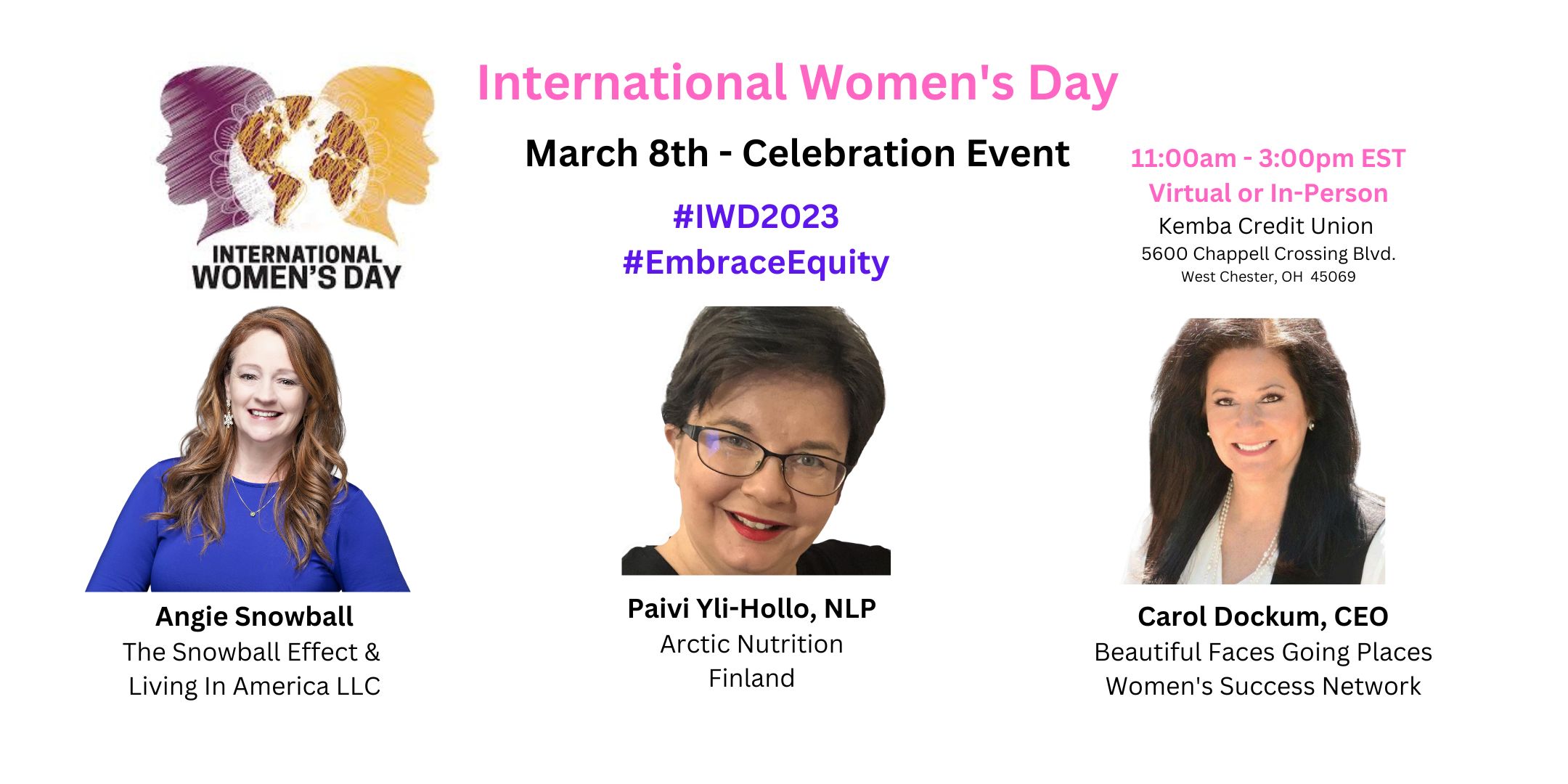 INTERNATIONAL WOMEN'S DAY

International Women's Day

March 8th - Celebration Event

#IWD2023
#EmbraceEquity

11:00am - 3:00pm EST
Virtual or In-Person
Kemba Credit Union
5600 Chappell Crossing Blvd.
West Chester, OH 45069

Angie Snowball
The Snowball Effect &
Living In America LLC

Paivi Yli-Hollo, NLP
Arctic Nutrition
Finland

Carol Dockum, CEO
Beautiful Faces Going Places
Women's Success Network